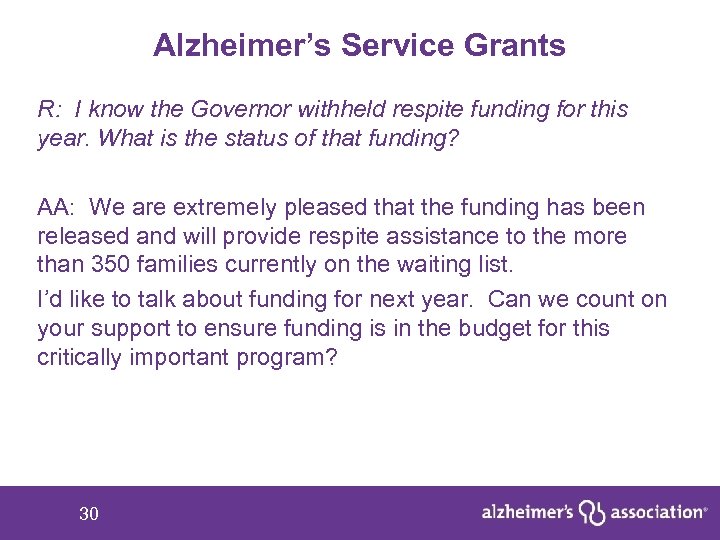 Alzheimer’s Service Grants

R: I know the Governor withheld respite funding for this year. What is the status of that funding?

AA: We are extremely pleased that the funding has been released and will provide respite assistance to the more than 350 families currently on the waiting list.

I’d like to talk about funding for next year. Can we count on your support to ensure funding is in the budget for this critically important program?

30

alzheimer’s association®